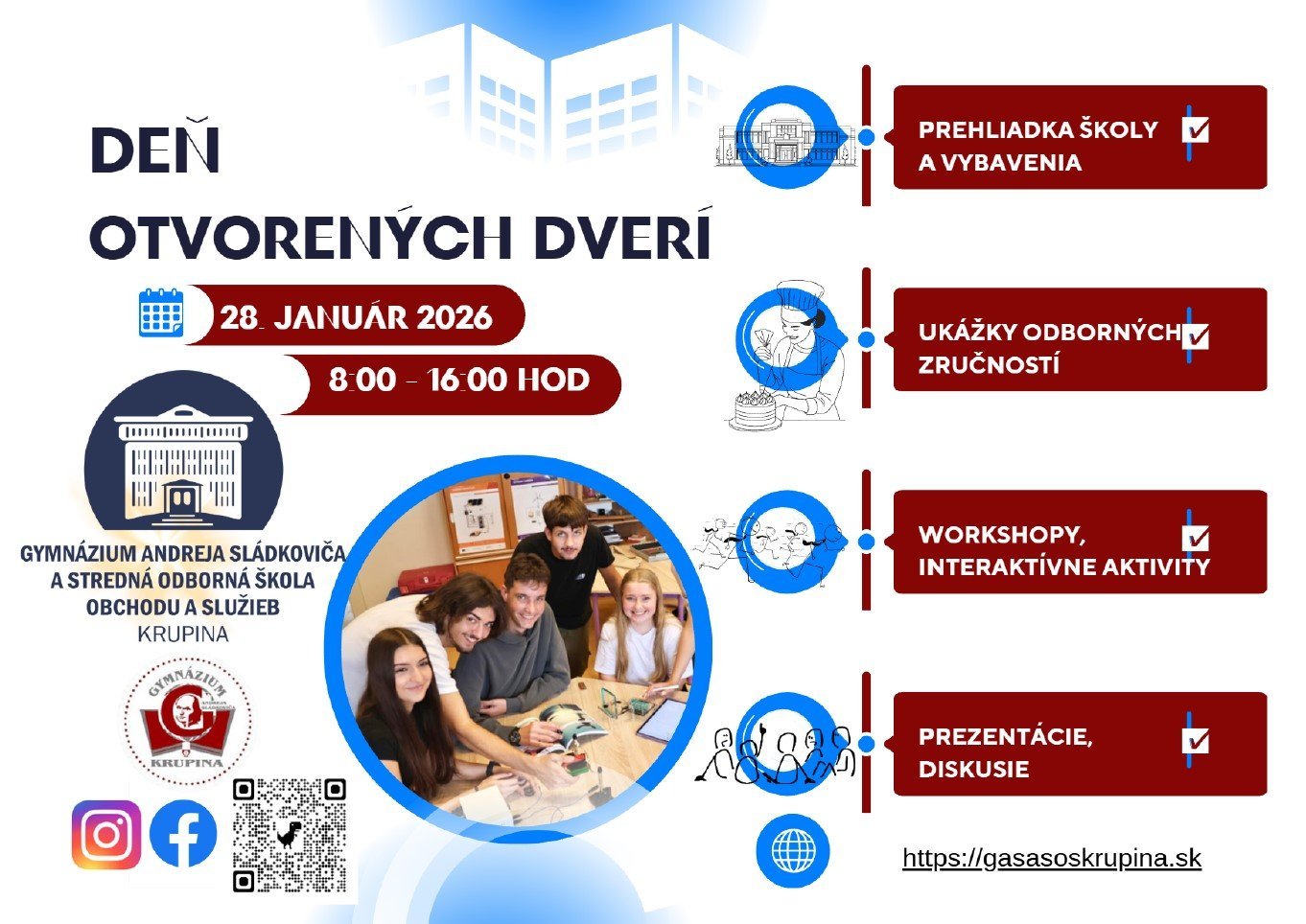 DEŇ
OTVORENÝCH DVERÍ

28. JANUÁR 2026

8:00 - 16:00 HOD

GYMNÁZIUM ANDREJA SLÁDKOVIČA A STREDNÁ ODBORNÁ ŠKOLA OBCHODU A SLUŽIEB
KRUPINA

GYMNÁZIUM ANDREJA SLÁDKOVIČA KRUPINA

PREHLIADKA ŠKOLY A VYBAVENIA

UKÁŽKY ODBORNÝCH ZRUČNOSTÍ

WORKSHOPY, INTERAKTÍVNE AKTIVITY

PREZENTÁCIE, DISKUSIE

https://gasasoskrupina.sk